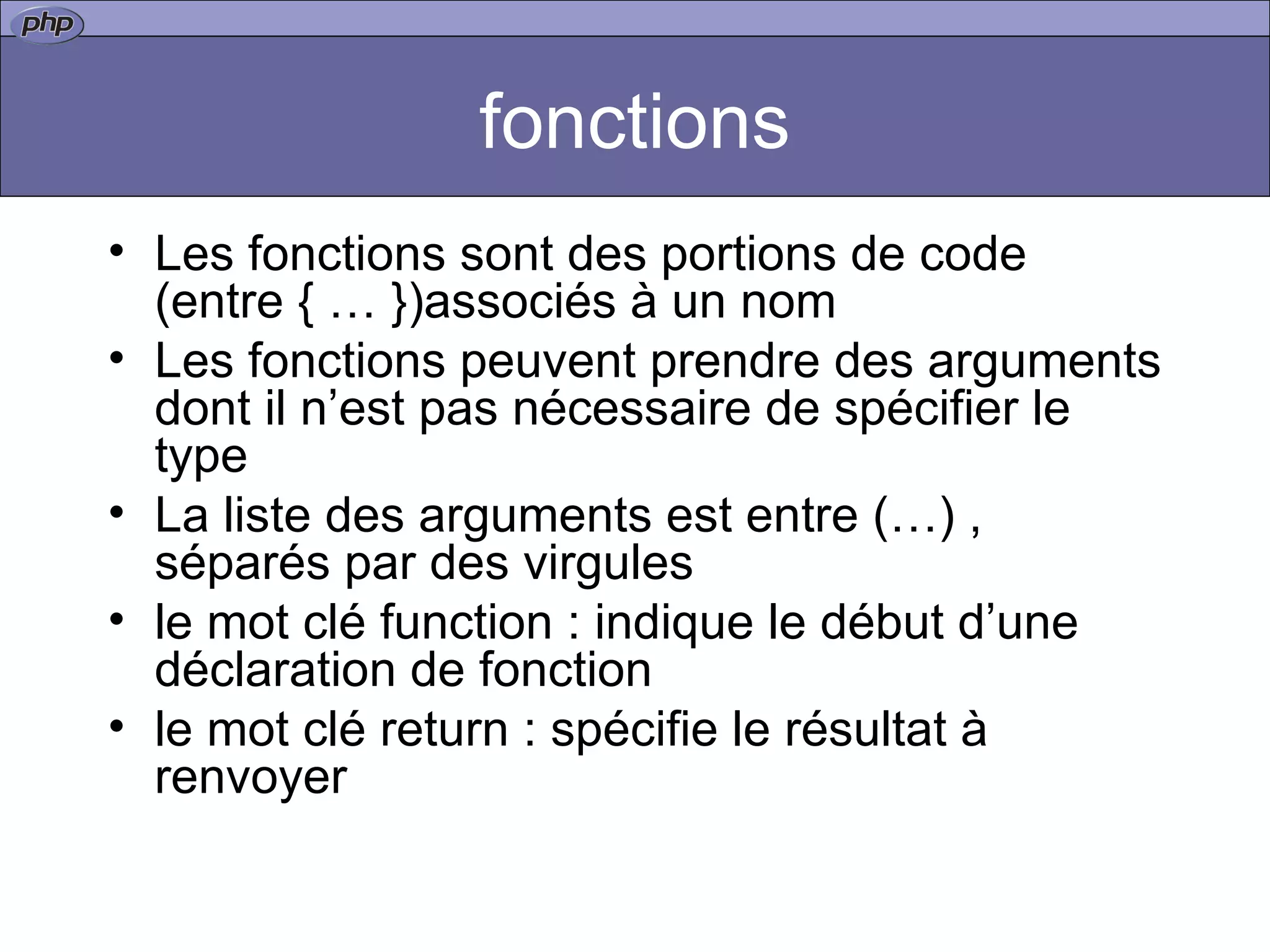 php

fonctions

• Les fonctions sont des portions de code (entre { … })associés à un nom
• Les fonctions peuvent prendre des arguments dont il n’est pas nécessaire de spécifier le type
• La liste des arguments est entre (…) , séparés par des virgules
• le mot clé function : indique le début d’une déclaration de fonction
• le mot clé return : spécifie le résultat à renvoyer